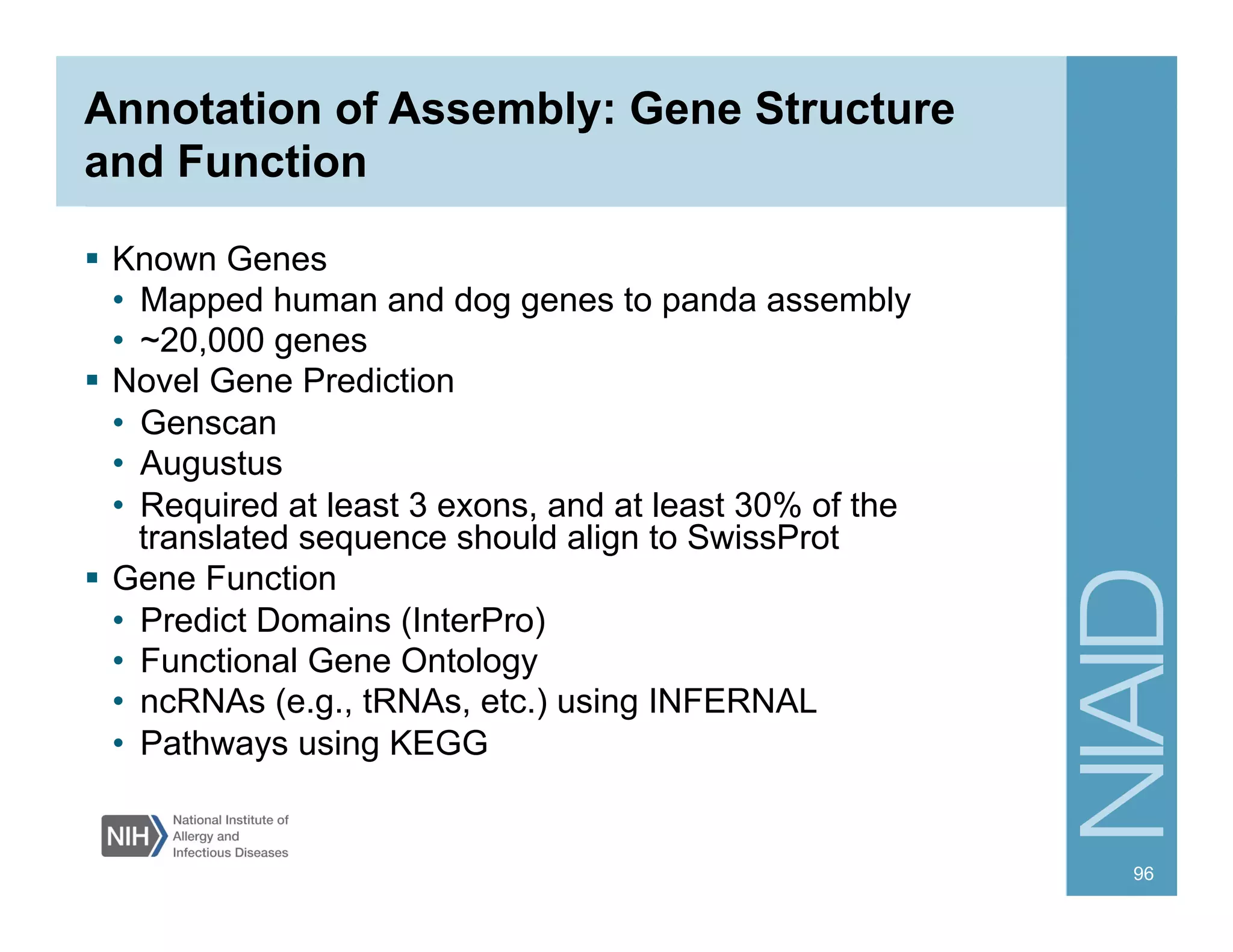 Annotation of Assembly: Gene Structure and Function

▪ Known Genes
• Mapped human and dog genes to panda assembly
• ~20,000 genes
▪ Novel Gene Prediction
• Genscan
• Augustus
• Required at least 3 exons, and at least 30% of the translated sequence should align to SwissProt
▪ Gene Function
• Predict Domains (InterPro)
• Functional Gene Ontology
• ncRNAs (e.g., tRNAs, etc.) using INFERNAL
• Pathways using KEGG

NIH National Institute of Allergy and Infectious Diseases

NIAID

96